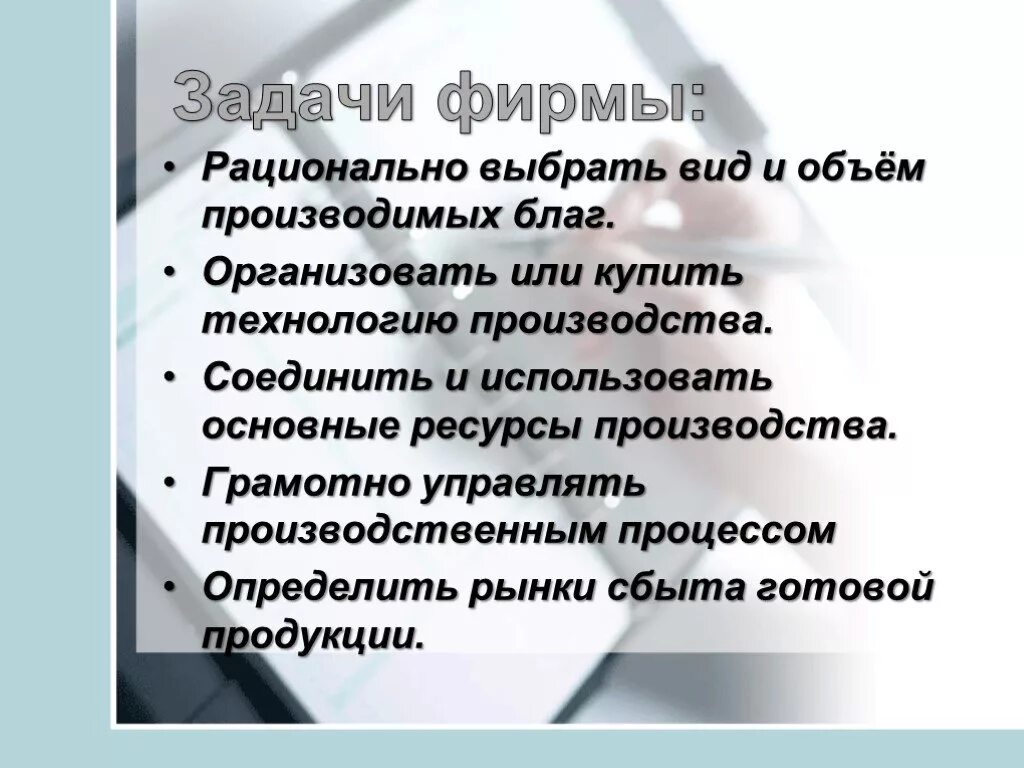 Задачи фирмы:

• Рационально выбрать вид и объём производимых благ.
• Организовать или купить технологию производства.
• Соединить и использовать основные ресурсы производства.
• Грамотно управлять производственным процессом
• Определить рынки сбыта готовой продукции.